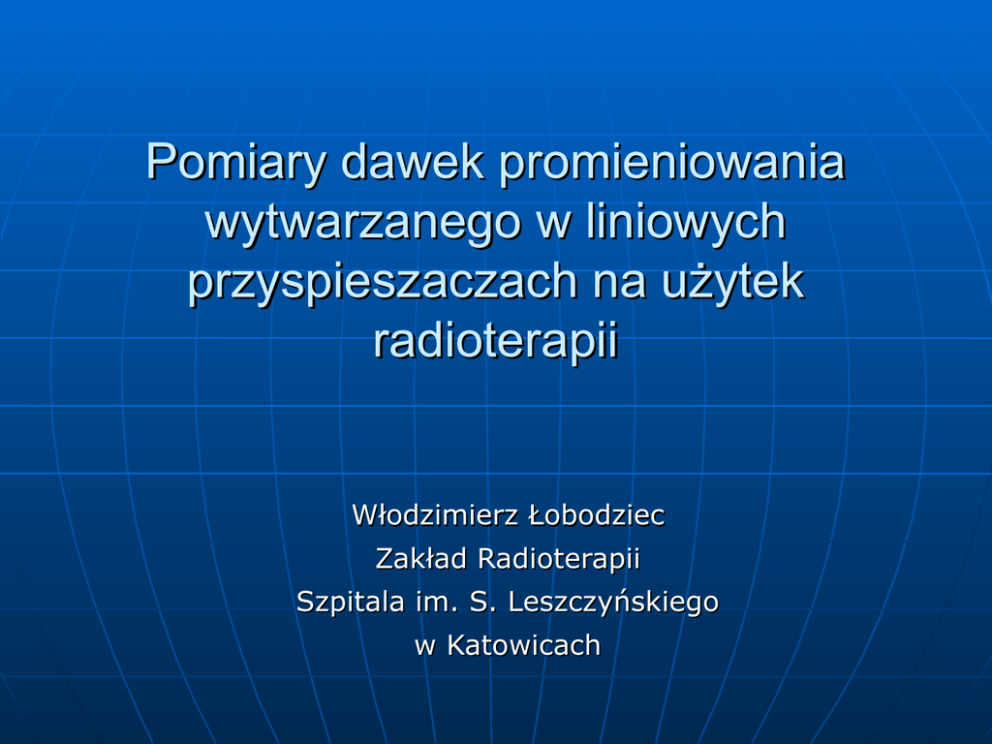 Pomiary dawek promieniowania wytwarzanego w liniowych przyspieszaczach na użytek radioterapii

Włodzimierz Łobodziec
Zakład Radioterapii
Szpitala im. S. Leszczyńskiego
w Katowicach